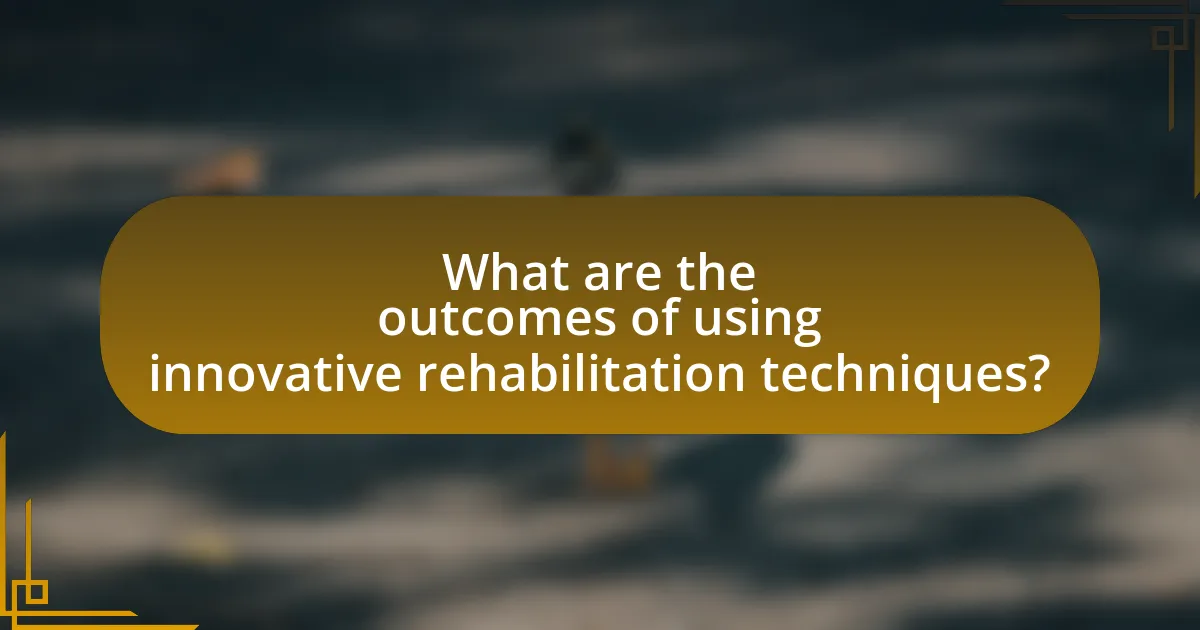 What are the outcomes of using innovative rehabilitation techniques?